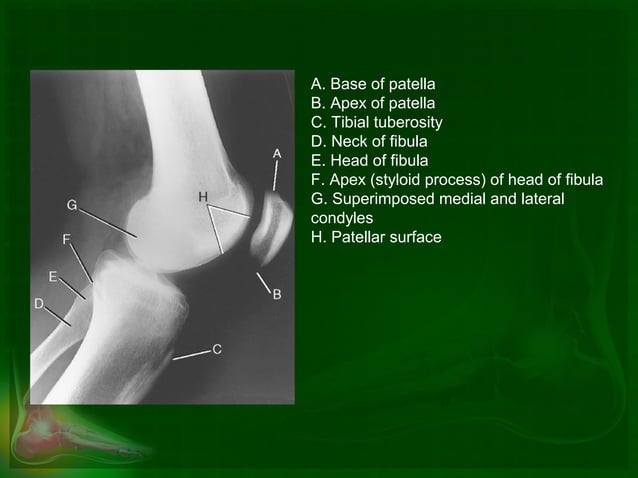 A
H
G
F
E
D
B
C

A. Base of patella
B. Apex of patella
C. Tibial tuberosity
D. Neck of fibula
E. Head of fibula
F. Apex (styloid process) of head of fibula
G. Superimposed medial and lateral condyles
H. Patellar surface